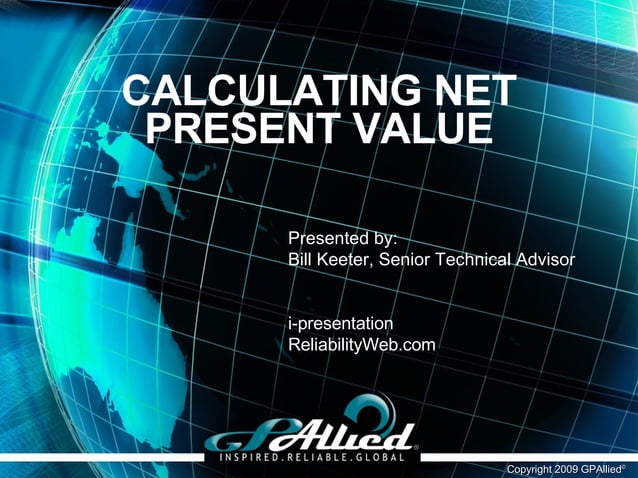 CALCULATING NET PRESENT VALUE

Presented by:
Bill Keeter, Senior Technical Advisor

i-presentation
ReliabilityWeb.com

GPAllied®
INSPIRED.RELIABLE.GLOBAL

Copyright 2009 GPAllied©